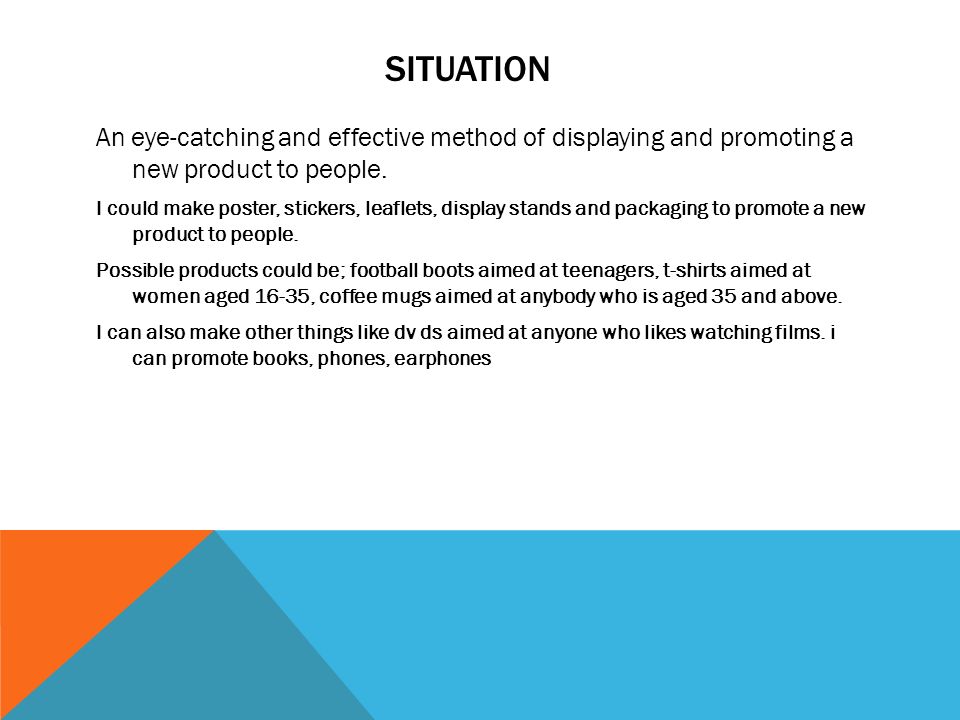 SITUATION

An eye-catching and effective method of displaying and promoting a new product to people.

I could make poster, stickers, leaflets, display stands and packaging to promote a new product to people.

Possible products could be; football boots aimed at teenagers, t-shirts aimed at women aged 16-35, coffee mugs aimed at anybody who is aged 35 and above.

I can also make other things like dv ds aimed at anyone who likes watching films. i can promote books, phones, earphones